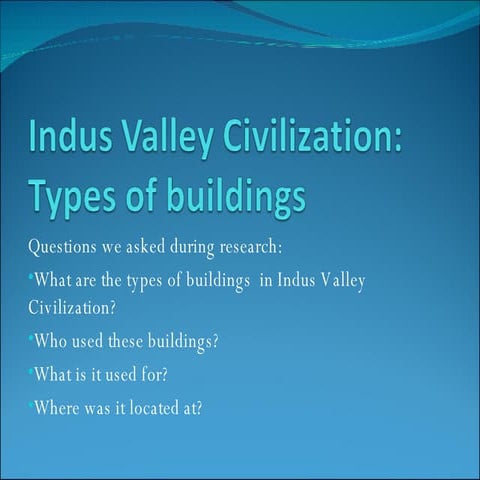 Indus Valley Civilization: Types of buildings

Questions we asked during research:

•What are the types of buildings in Indus Valley Civilization?

•Who used these buildings?

•What is it used for?

•Where was it located at?